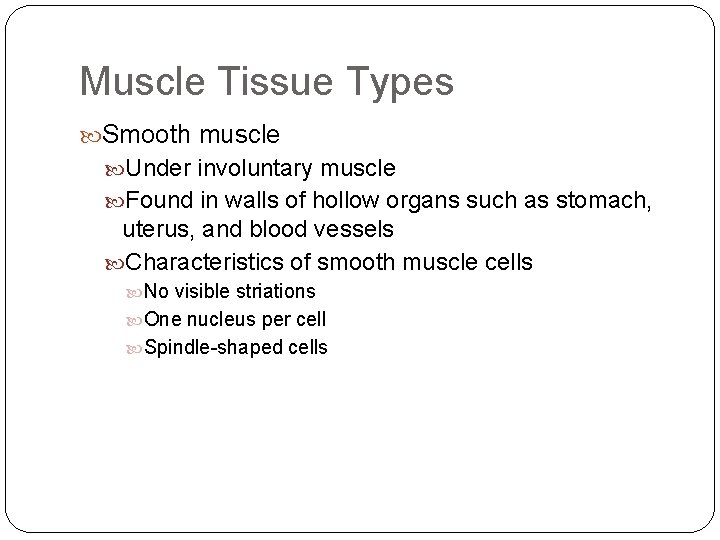 Muscle Tissue Types

Smooth muscle

Under involuntary muscle

Found in walls of hollow organs such as stomach, uterus, and blood vessels

Characteristics of smooth muscle cells

No visible striations

One nucleus per cell

Spindle-shaped cells